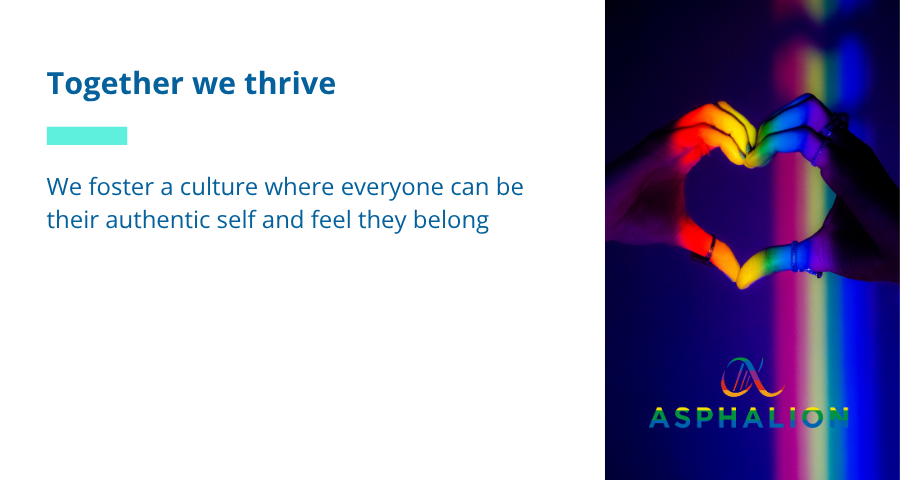 Together we thrive

We foster a culture where everyone can be their authentic self and feel they belong

ASPHALION